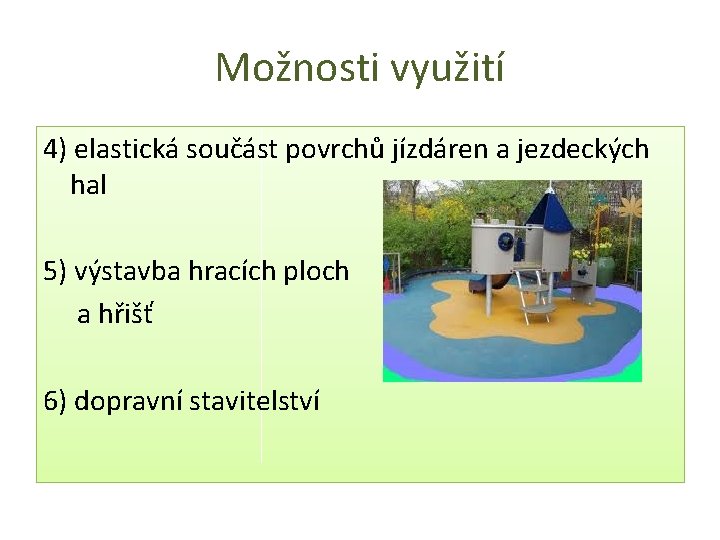 Možnosti využití

4) elastická součást povrchů jízdáren a jezdeckých hal

5) výstavba hracích ploch a hřišť

6) dopravní stavitelství